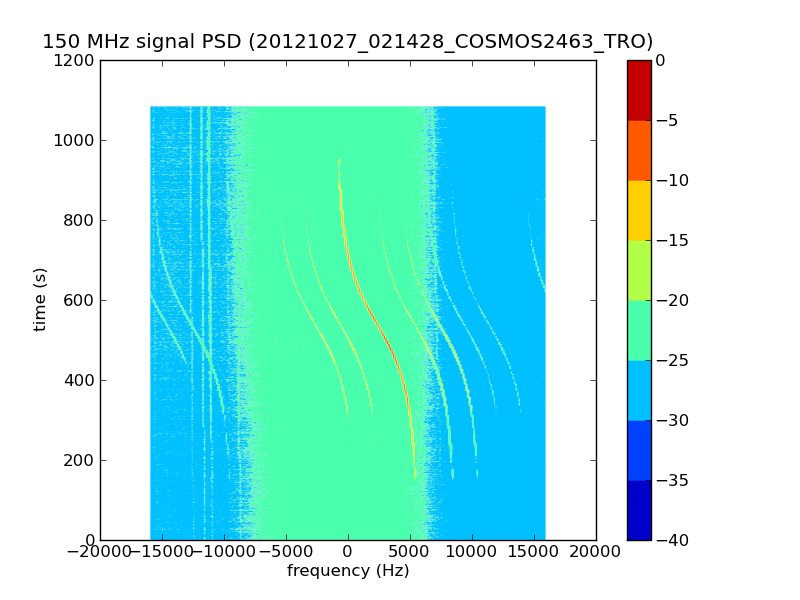 150 MHz signal PSD (20121027_021428_COSMOS2463_TRO)

1200
1000
800
600
400
200
0

time (s)

−20000 −15000 −10000 −5000 0 5000 10000 15000 20000

frequency (Hz)

0
−5
−10
−15
−20
−25
−30
−35
−40